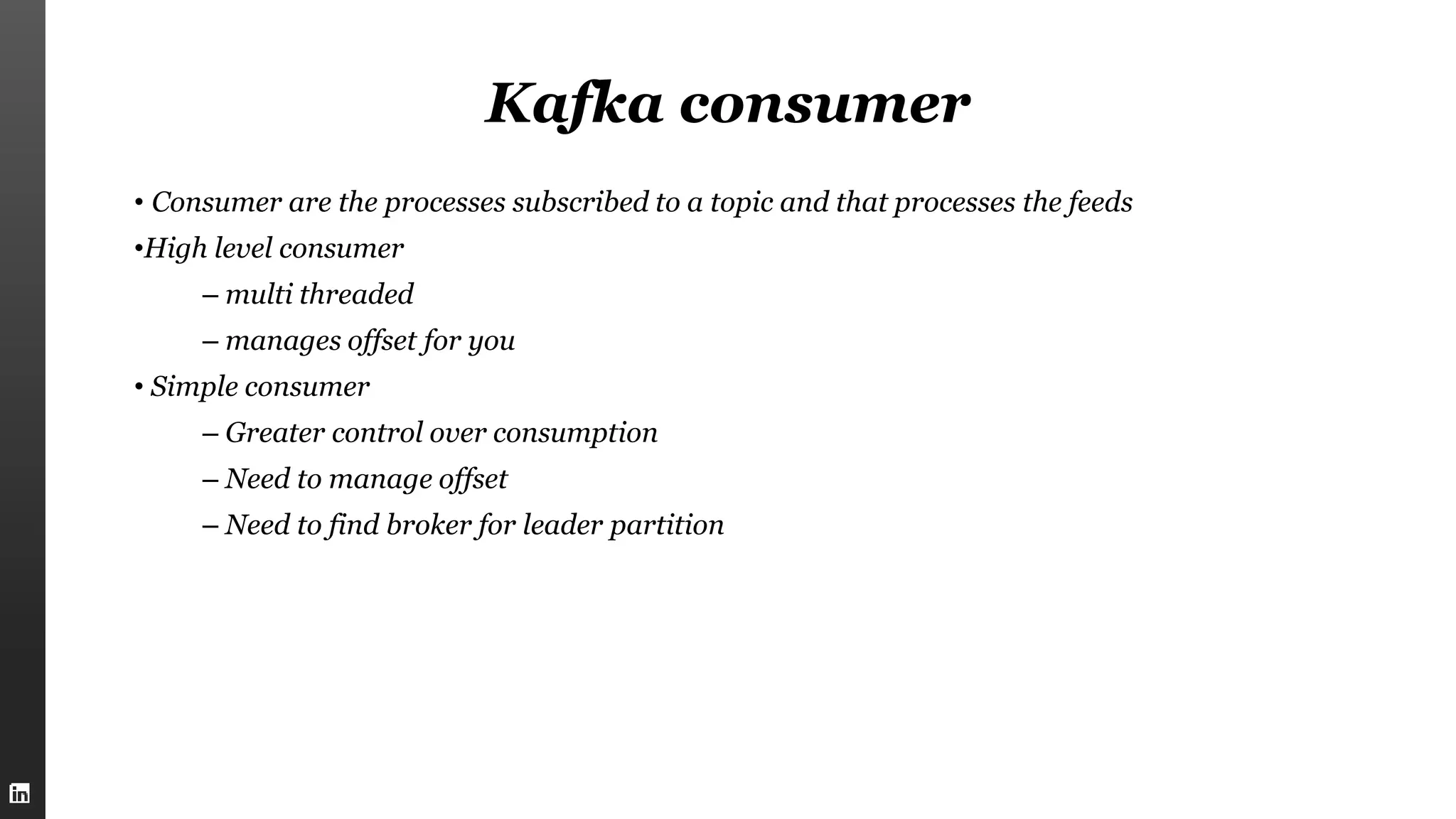 Kafka consumer

• Consumer are the processes subscribed to a topic and that processes the feeds

•High level consumer

– multi threaded

– manages offset for you

• Simple consumer

– Greater control over consumption

– Need to manage offset

– Need to find broker for leader partition

in